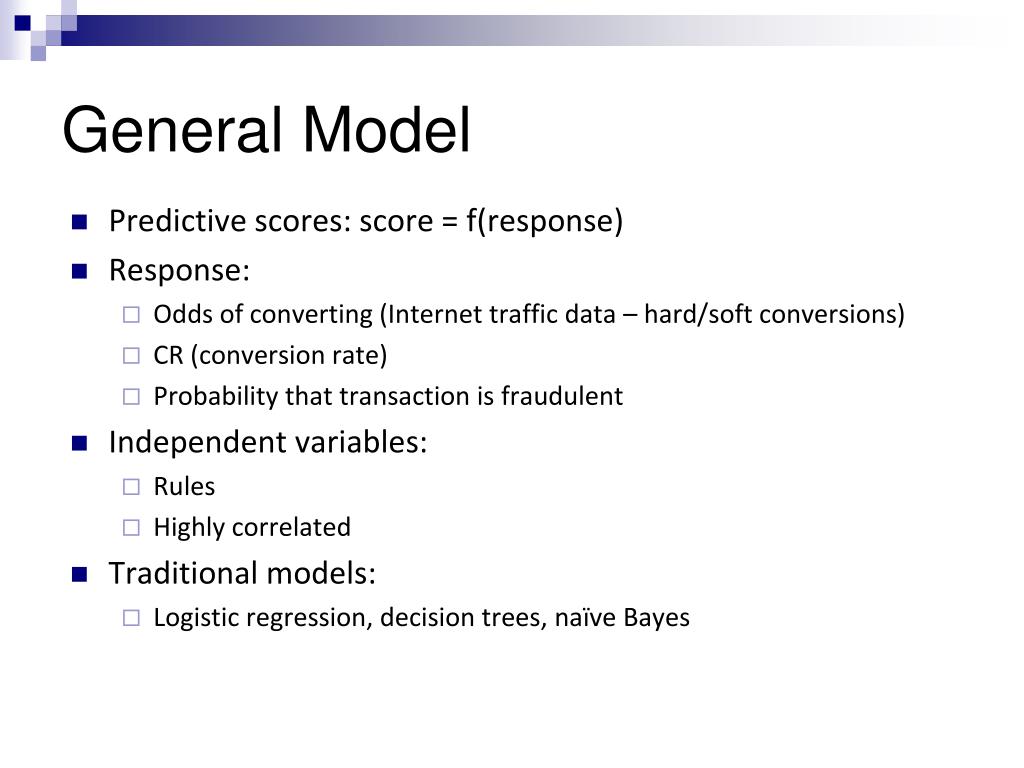 General Model

Predictive scores: score = f(response)

Response:

Odds of converting (Internet traffic data – hard/soft conversions)

CR (conversion rate)

Probability that transaction is fraudulent

Independent variables:

Rules

Highly correlated

Traditional models:

Logistic regression, decision trees, naïve Bayes